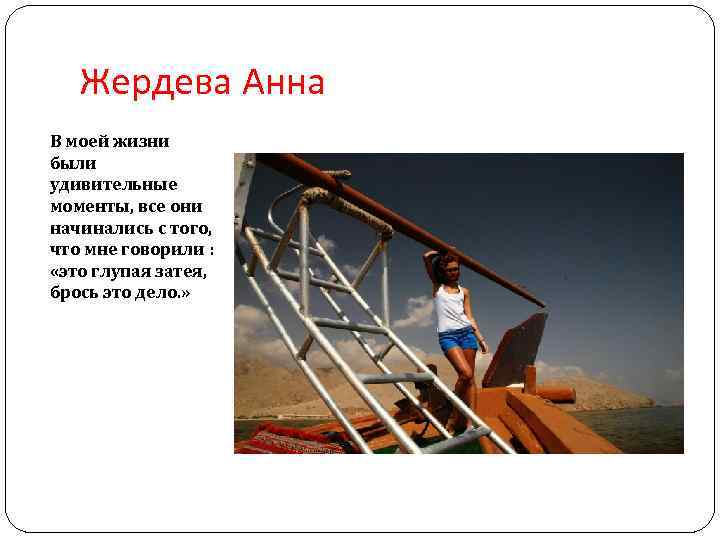 Жердева Анна

В моей жизни были удивительные моменты, все они начинались с того, что мне говорили : «это глупая затея, брось это дело.»